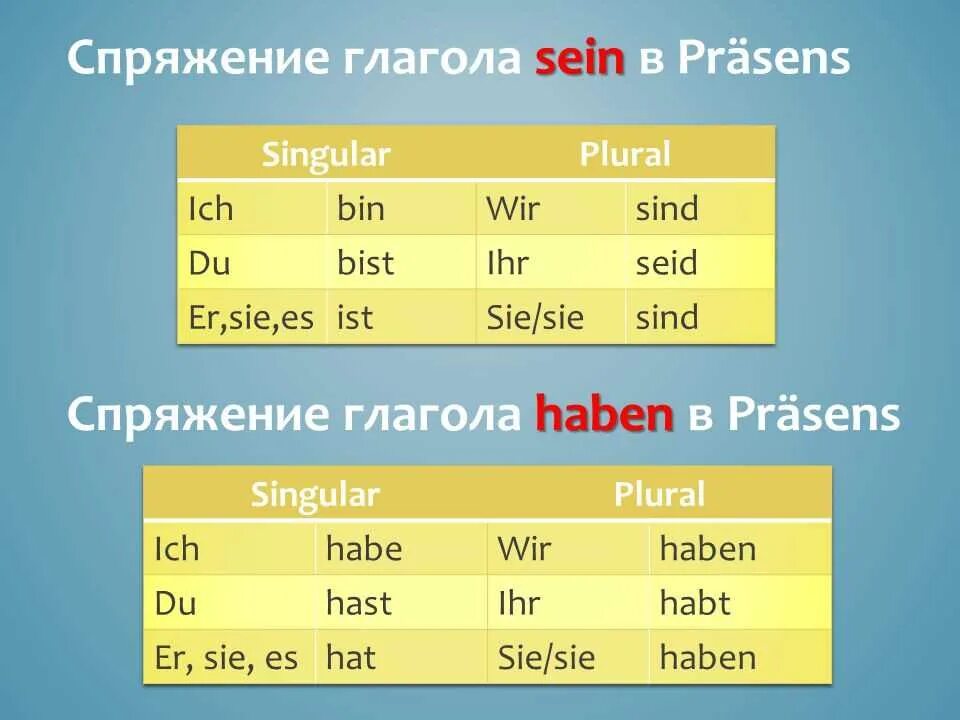 Спряжение глагола sein в Präsens

| Singular | | Plural | |
|---|---|---|---|
| Ich | bin | Wir | sind |
| Du | bist | Ihr | seid |
| Er,sie,es | ist | Sie/sie | sind |

Спряжение глагола haben в Präsens

| Singular | | Plural | |
|---|---|---|---|
| Ich | habe | Wir | haben |
| Du | hast | Ihr | habt |
| Er, sie, es | hat | Sie/sie | haben |